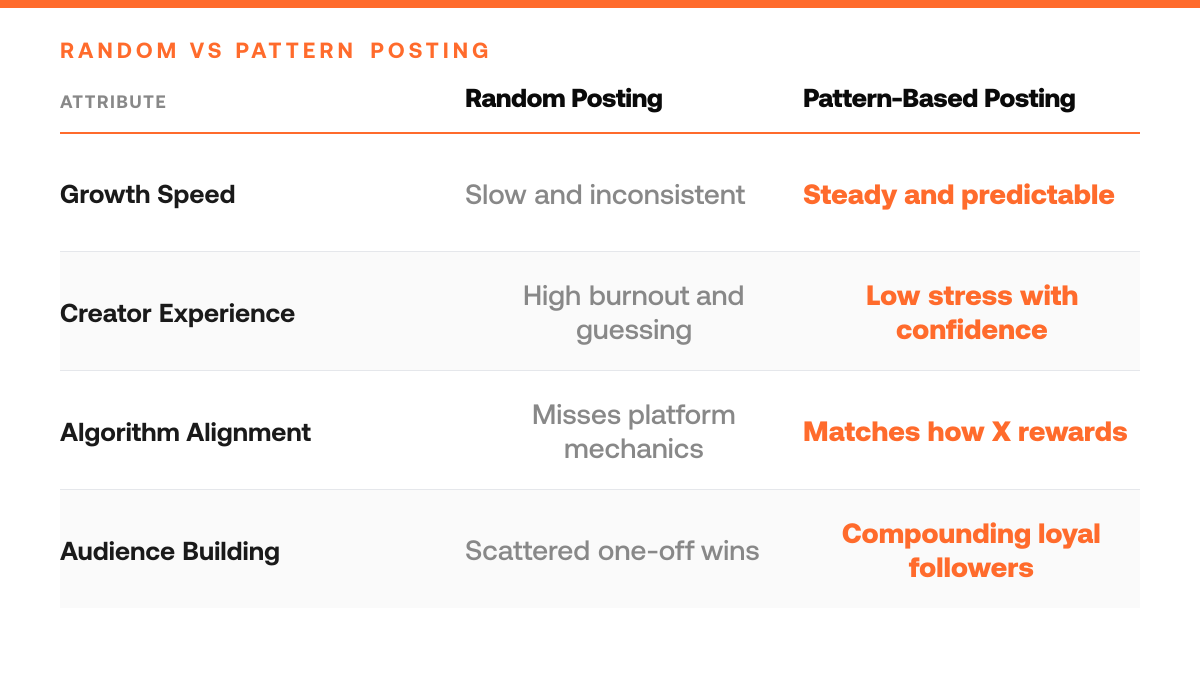 RANDOM VS PATTERN POSTING

| ATTRIBUTE | Random Posting | Pattern-Based Posting |
|---|---|---|
| Growth Speed | Slow and inconsistent | Steady and predictable |
| Creator Experience | High burnout and guessing | Low stress with confidence |
| Algorithm Alignment | Misses platform mechanics | Matches how X rewards |
| Audience Building | Scattered one-off wins | Compounding loyal followers |